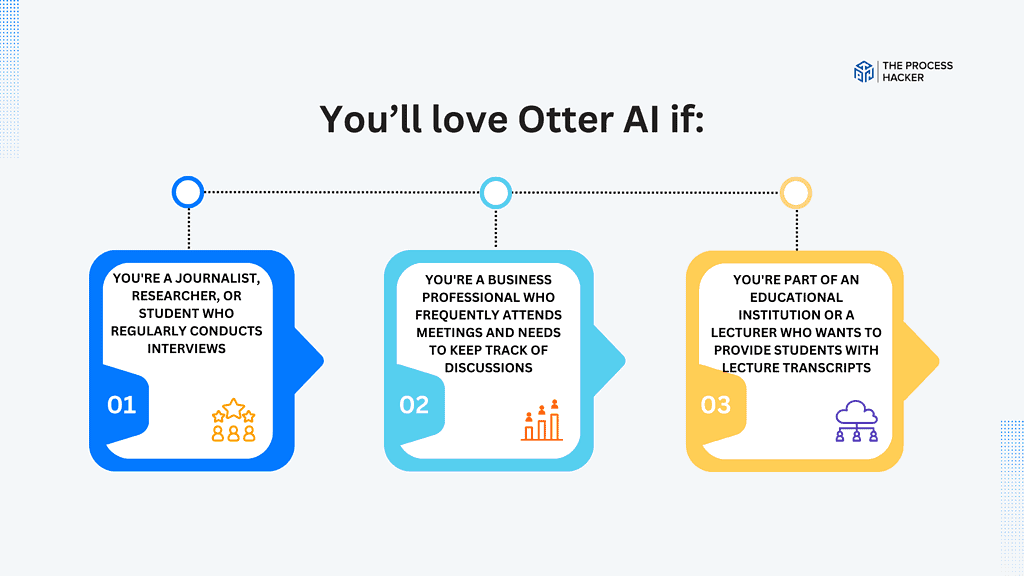 THE PROCESS HACKER

You'll love Otter AI if:

YOU'RE A JOURNALIST, RESEARCHER, OR STUDENT WHO REGULARLY CONDUCTS INTERVIEWS

01

YOU'RE A BUSINESS PROFESSIONAL WHO FREQUENTLY ATTENDS MEETINGS AND NEEDS TO KEEP TRACK OF DISCUSSIONS

02

YOU'RE PART OF AN EDUCATIONAL INSTITUTION OR A LECTURER WHO WANTS TO PROVIDE STUDENTS WITH LECTURE TRANSCRIPTS

03